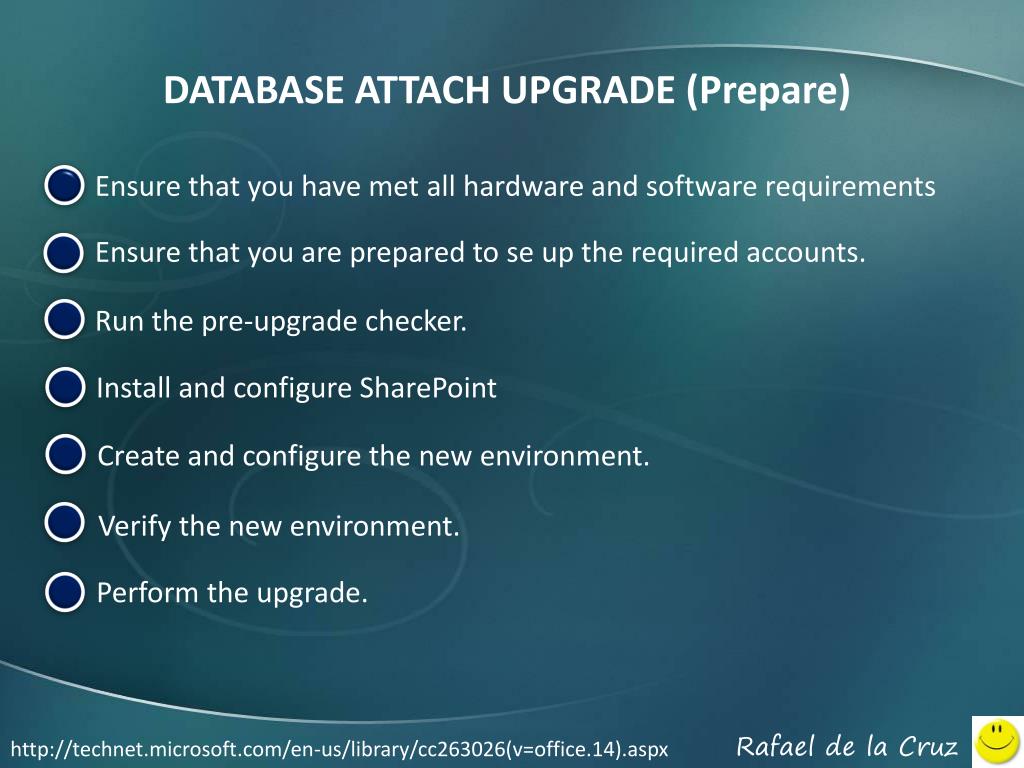 DATABASE ATTACH UPGRADE (Prepare)

Ensure that you have met all hardware and software requirements

Ensure that you are prepared to se up the required accounts.

Run the pre-upgrade checker.

Install and configure SharePoint

Create and configure the new environment.

Verify the new environment.

Perform the upgrade.

http://technet.microsoft.com/en-us/library/cc263026(v=office.14).aspx

Rafael de la Cruz